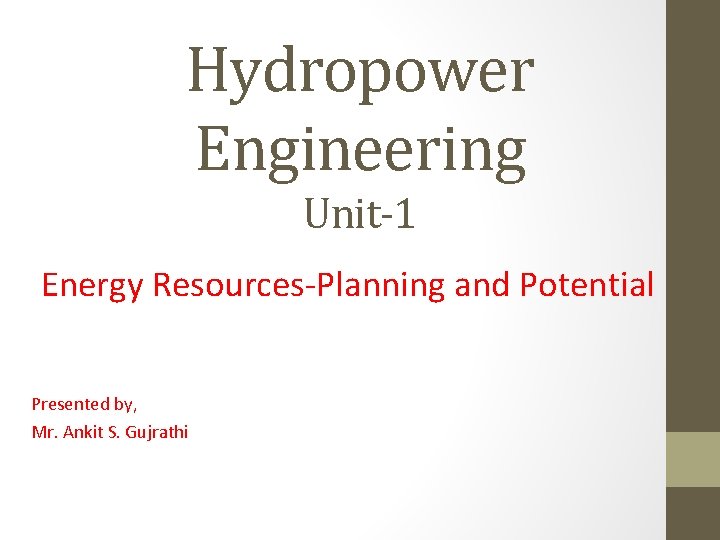 Hydropower Engineering
Unit-1

Energy Resources-Planning and Potential

Presented by,
Mr. Ankit S. Gujrathi